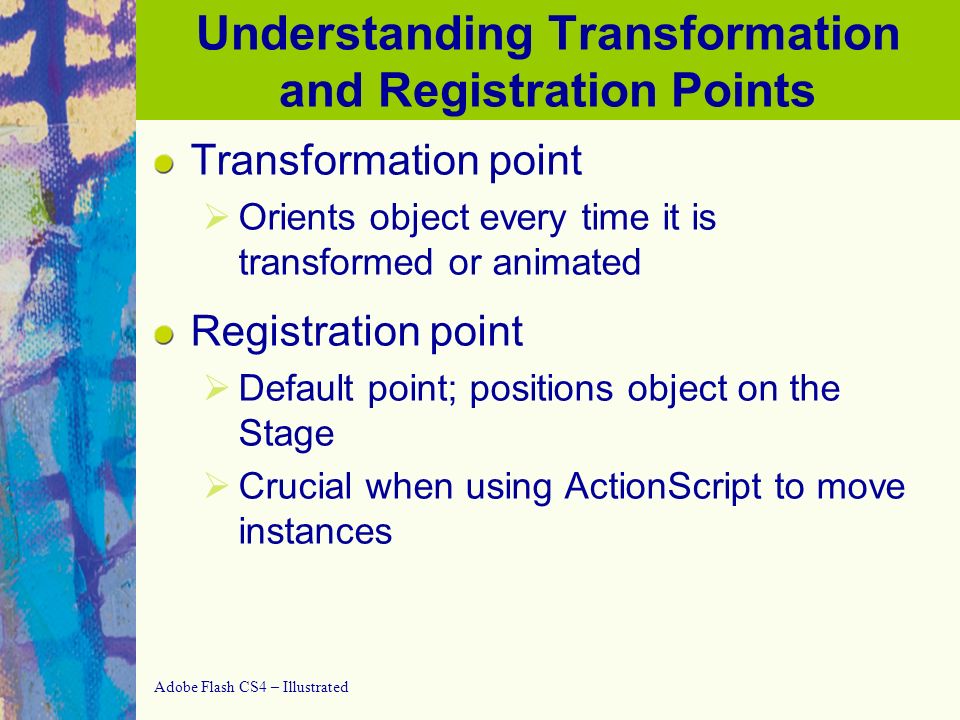 Understanding Transformation and Registration Points

Transformation point

Orients object every time it is transformed or animated

Registration point

Default point; positions object on the Stage

Crucial when using ActionScript to move instances

Adobe Flash CS4 – Illustrated